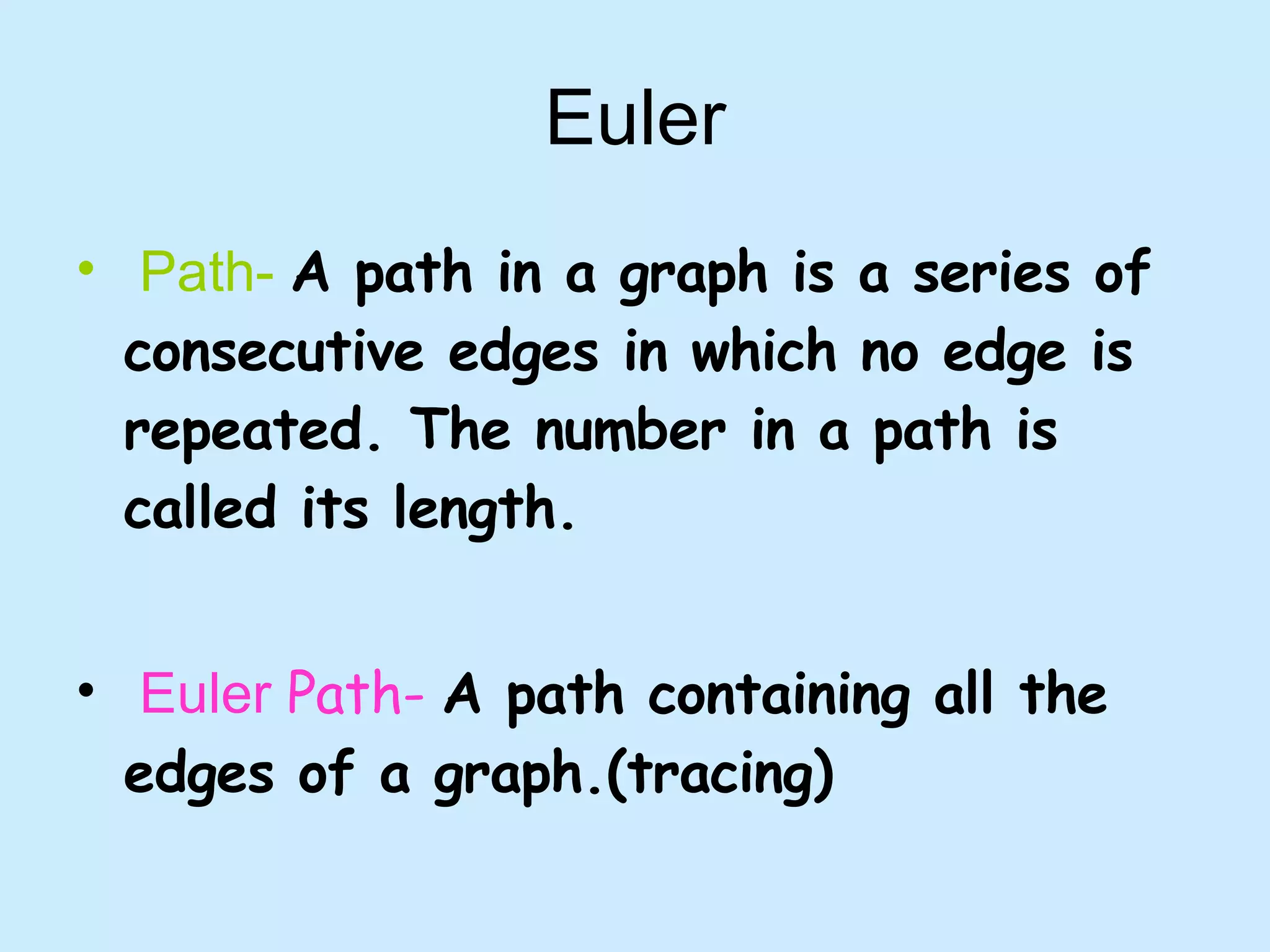 Euler

• Path- A path in a graph is a series of consecutive edges in which no edge is repeated. The number in a path is called its length.

• Euler Path- A path containing all the edges of a graph.(tracing)